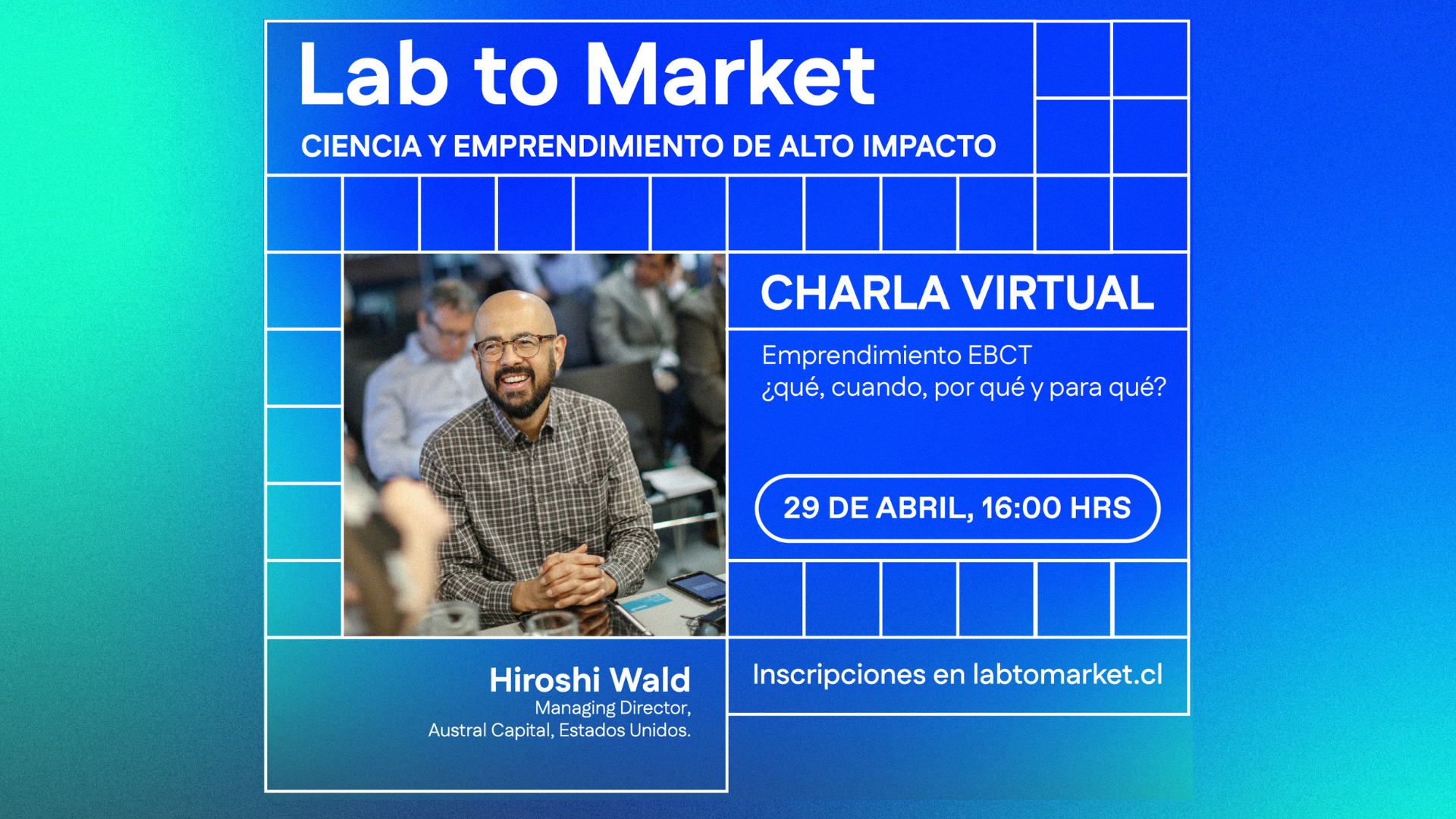 Lab to Market

CIENCIA Y EMPRENDIMIENTO DE ALTO IMPACTO

CHARLA VIRTUAL

Emprendimiento EBCT
¿qué, cuando, por qué y para qué?

29 DE ABRIL, 16:00 HRS

Hiroshi Wald
Managing Director,
Austral Capital, Estados Unidos.

Inscripciones en labtomarket.cl